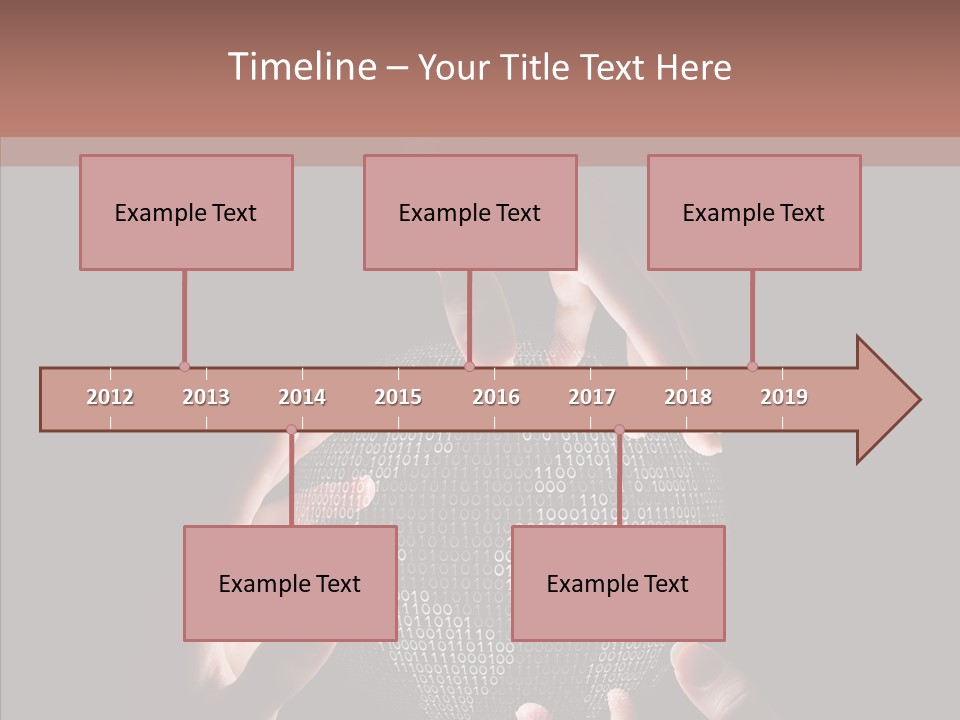 Timeline – Your Title Text Here

Example Text

Example Text

Example Text

2012 2013 2014 2015 2016 2017 2018 2019

Example Text

Example Text